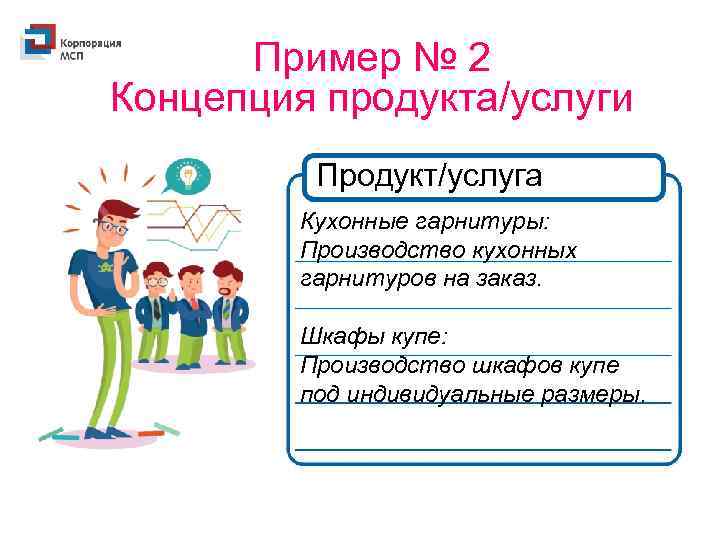 Корпорация МСП

Пример № 2
Концепция продукта/услуги

Продукт/услуга

Кухонные гарнитуры:
Производство кухонных гарнитуров на заказ.

Шкафы купе:
Производство шкафов купе под индивидуальные размеры.